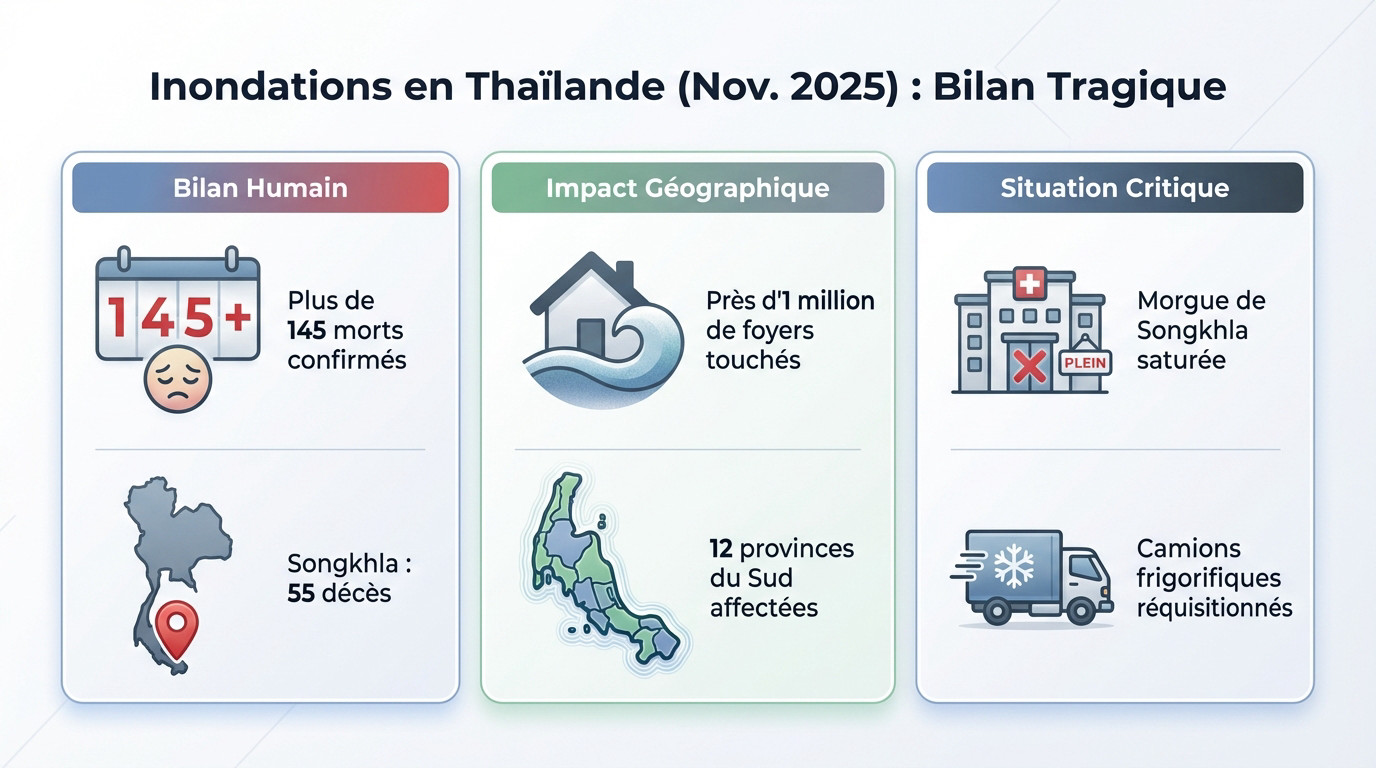 Inondations en Thaïlande (Nov. 2025) : Bilan Tragique

Bilan Humain

145+

Plus de 145 morts confirmés

Songkhla : 55 décès

Impact Géographique

Près d'1 million de foyers touchés

12 provinces du Sud affectées

Situation Critique

PLEIN

Morgue de Songkhla saturée

Camions frigorifiques réquisitionnés